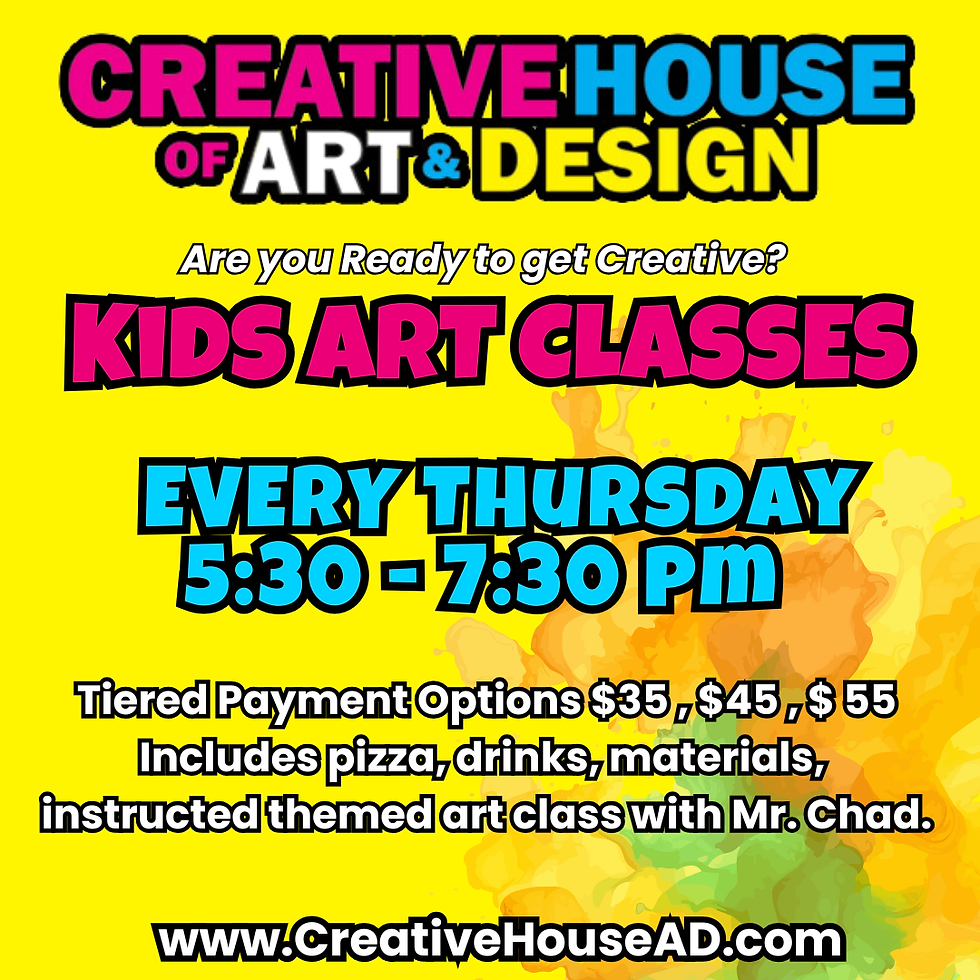 CREATIVE HOUSE
OF ART & DESIGN

Are you Ready to get Creative?

KIDS ART CLASSES

EVERY THURSDAY
5:30 - 7:30 PM

Tiered Payment Options \$35 , \$45 , \$ 55
Includes pizza, drinks, materials, instructed themed art class with Mr. Chad.

www.CreativeHouseAD.com